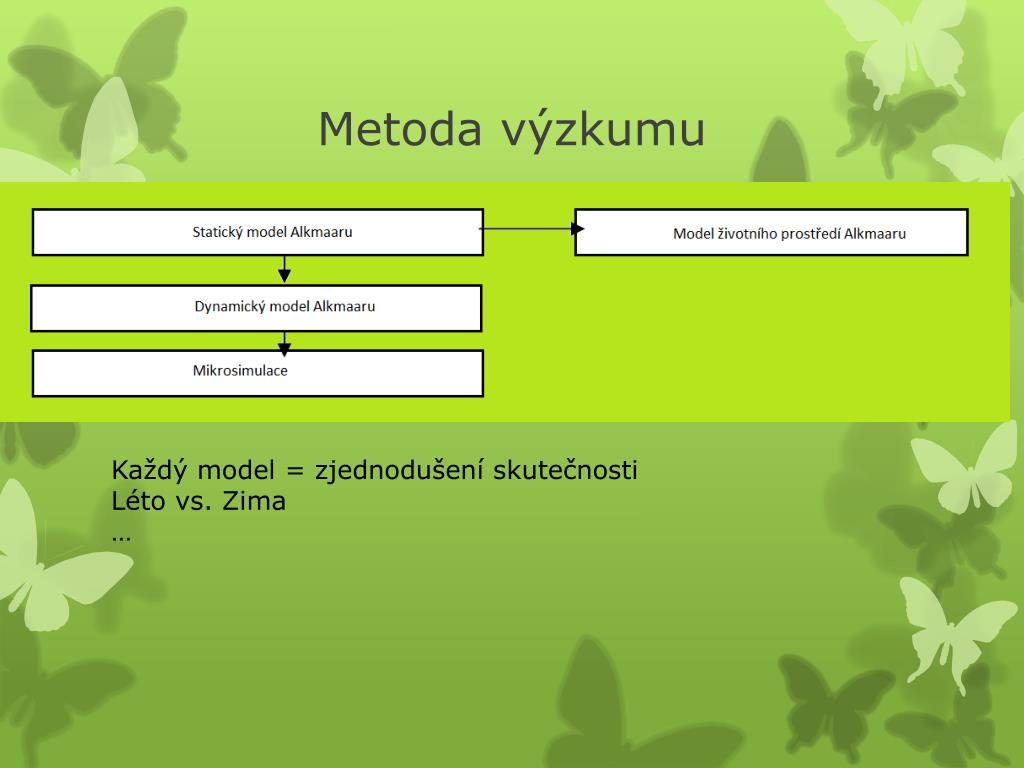 Metoda výzkumu

Statický model Alkmaaru

Model životního prostředí Alkmaaru

Dynamický model Alkmaaru

Mikrosimulace

Každý model = zjednodušení skutečnosti
Léto vs. Zima
…